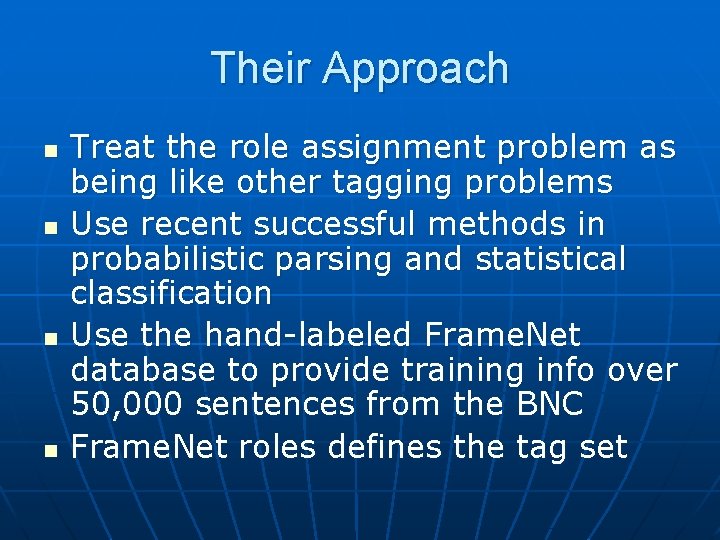 Their Approach

- Treat the role assignment problem as being like other tagging problems
- Use recent successful methods in probabilistic parsing and statistical classification
- Use the hand-labeled FrameNet database to provide training info over 50,000 sentences from the BNC
- FrameNet roles defines the tag set